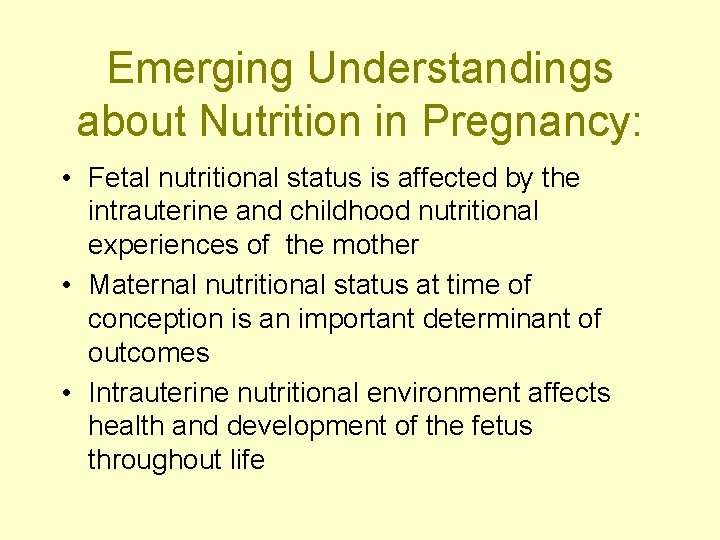 Emerging Understandings about Nutrition in Pregnancy:

• Fetal nutritional status is affected by the intrauterine and childhood nutritional experiences of the mother
• Maternal nutritional status at time of conception is an important determinant of outcomes
• Intrauterine nutritional environment affects health and development of the fetus throughout life